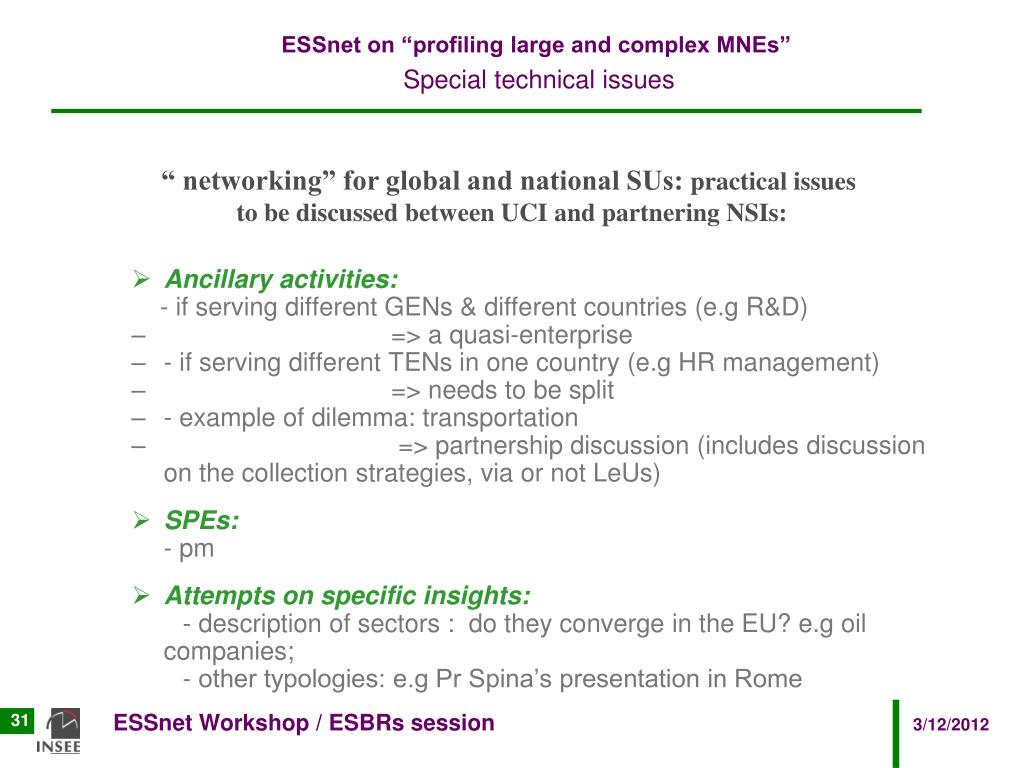 ESSnet on “profiling large and complex MNEs”
Special technical issues

“ networking” for global and national SUs: practical issues to be discussed between UCI and partnering NSIs:

➢ Ancillary activities:
- if serving different GENs & different countries (e.g R&D)
– => a quasi-enterprise
– - if serving different TENs in one country (e.g HR management)
– => needs to be split
– - example of dilemma: transportation
– => partnership discussion (includes discussion on the collection strategies, via or not LeUs)

➢ SPEs:
- pm

➢ Attempts on specific insights:
- description of sectors : do they converge in the EU? e.g oil companies;
- other typologies: e.g Pr Spina’s presentation in Rome

31 INSEE ESSnet Workshop / ESBRs session 3/12/2012